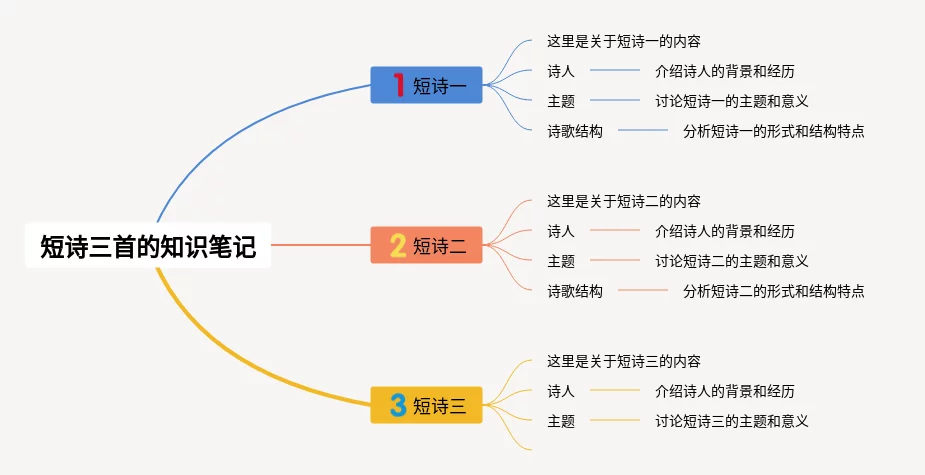 短诗三首的知识笔记

1 短诗一
这里是关于短诗一的内容
诗人 介绍诗人的背景和经历
主题 讨论短诗一的主题和意义
诗歌结构 分析短诗一的形式和结构特点

2 短诗二
这里是关于短诗二的内容
诗人 介绍诗人的背景和经历
主题 讨论短诗二的主题和意义
诗歌结构 分析短诗二的形式和结构特点

3 短诗三
这里是关于短诗三的内容
诗人 介绍诗人的背景和经历
主题 讨论短诗三的主题和意义